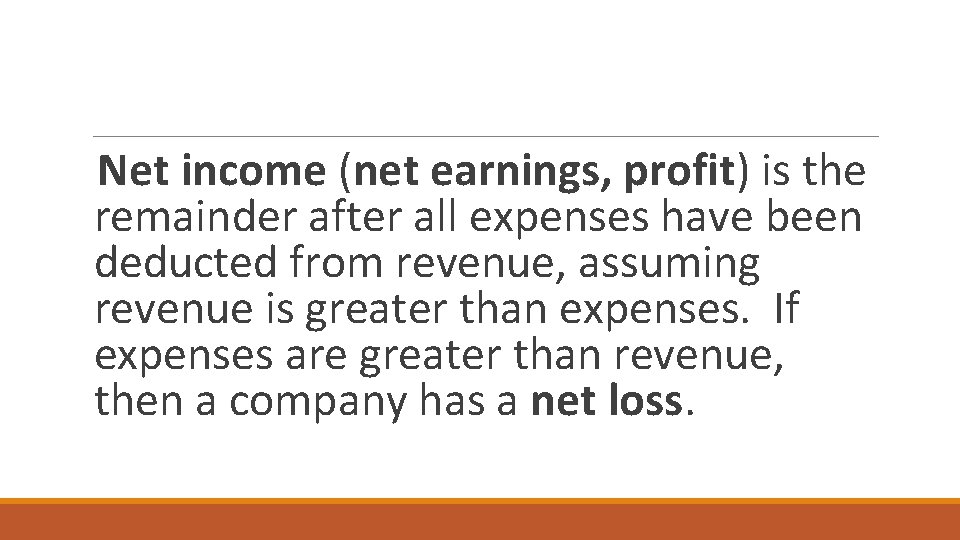 Net income (net earnings, profit) is the remainder after all expenses have been deducted from revenue, assuming revenue is greater than expenses. If expenses are greater than revenue, then a company has a net loss.